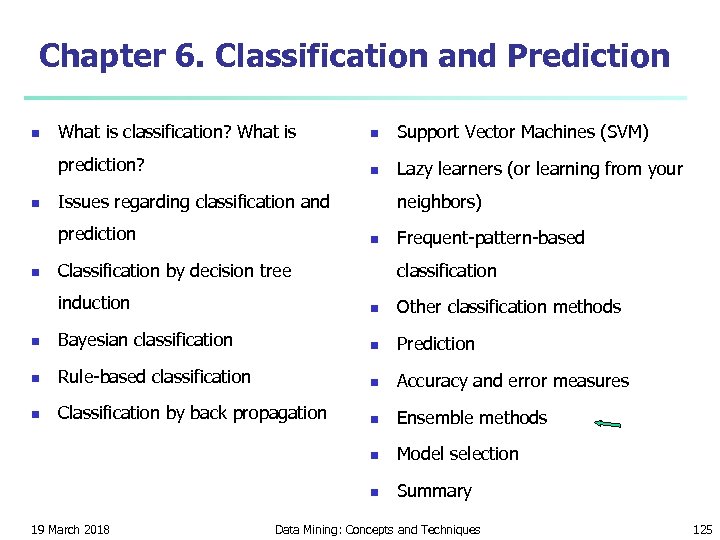 Chapter 6. Classification and Prediction

- What is classification? What is prediction?
- Issues regarding classification and prediction
- Classification by decision tree induction
- Bayesian classification
- Rule-based classification
- Classification by back propagation

- Support Vector Machines (SVM)
- Lazy learners (or learning from your neighbors)
- Frequent-pattern-based classification
- Other classification methods
- Prediction
- Accuracy and error measures
- Ensemble methods
- Model selection
- Summary

19 March 2018 Data Mining: Concepts and Techniques 125